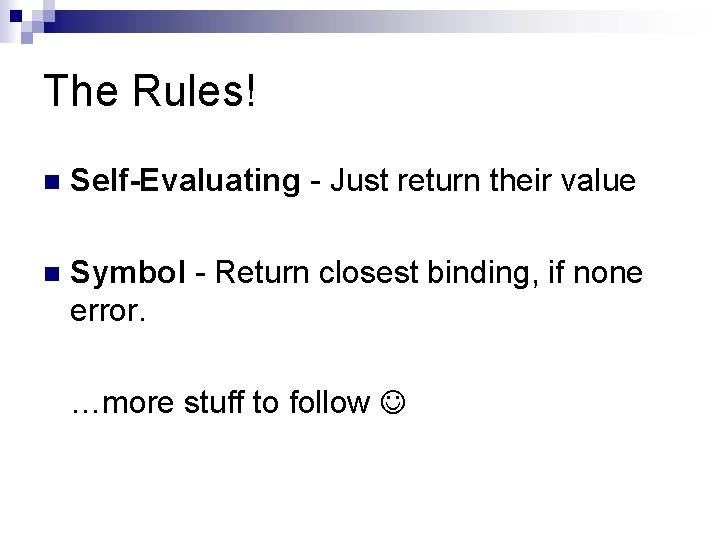 The Rules!

Self-Evaluating - Just return their value

Symbol - Return closest binding, if none error.

…more stuff to follow ☺